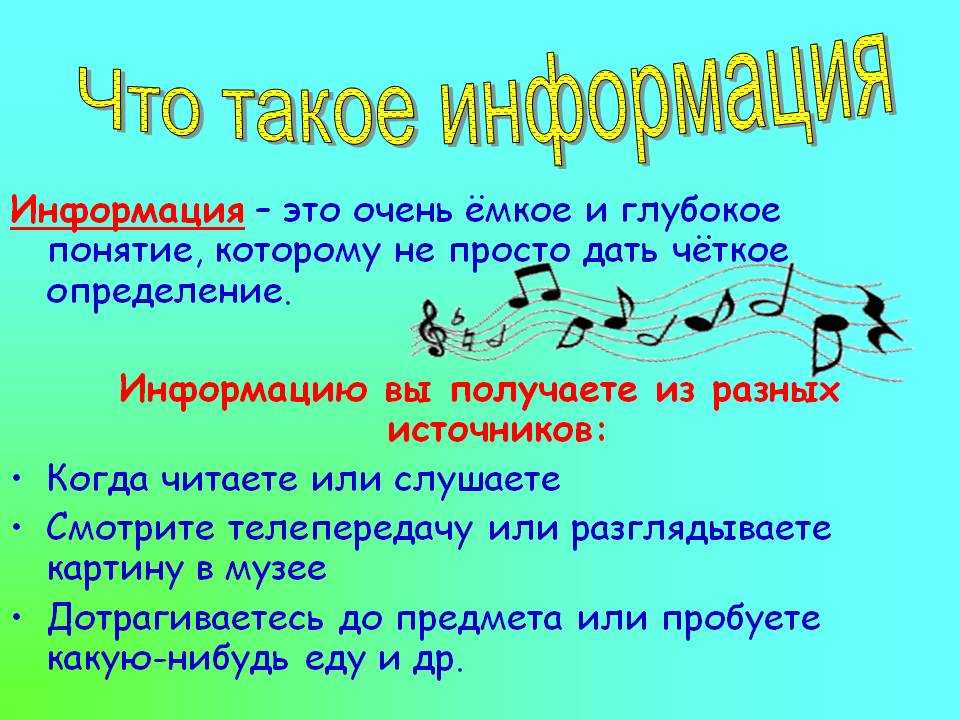 Что такое информация

Информация – это очень ёмкое и глубокое понятие, которому не просто дать чёткое определение.

Информацию вы получаете из разных источников:

• Когда читаете или слушаете
• Смотрите телепередачу или разглядываете картину в музее
• Дотрагиваетесь до предмета или пробуете какую-нибудь еду и др.